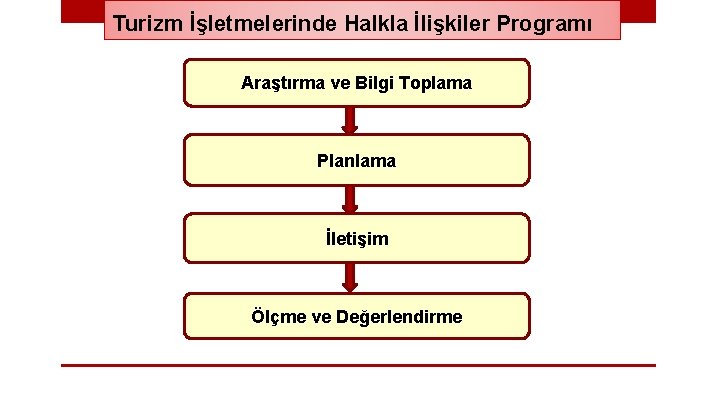 Turizm İşletmelerinde Halkla İlişkiler Programı

Araştırma ve Bilgi Toplama

Planlama

İletişim

Ölçme ve Değerlendirme